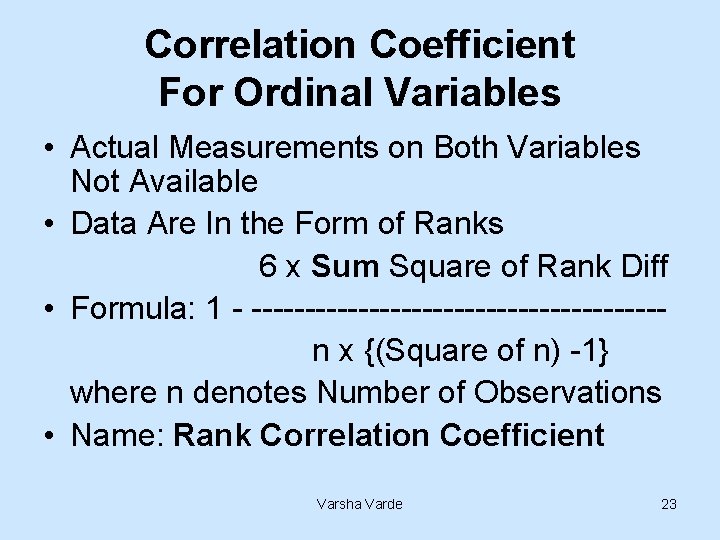 Correlation Coefficient For Ordinal Variables

• Actual Measurements on Both Variables Not Available

• Data Are In the Form of Ranks

6 x Sum Square of Rank Diff

• Formula: 1 - -------------------------------------

n x {(Square of n) -1}

where n denotes Number of Observations

• Name: Rank Correlation Coefficient

Varsha Varde

23